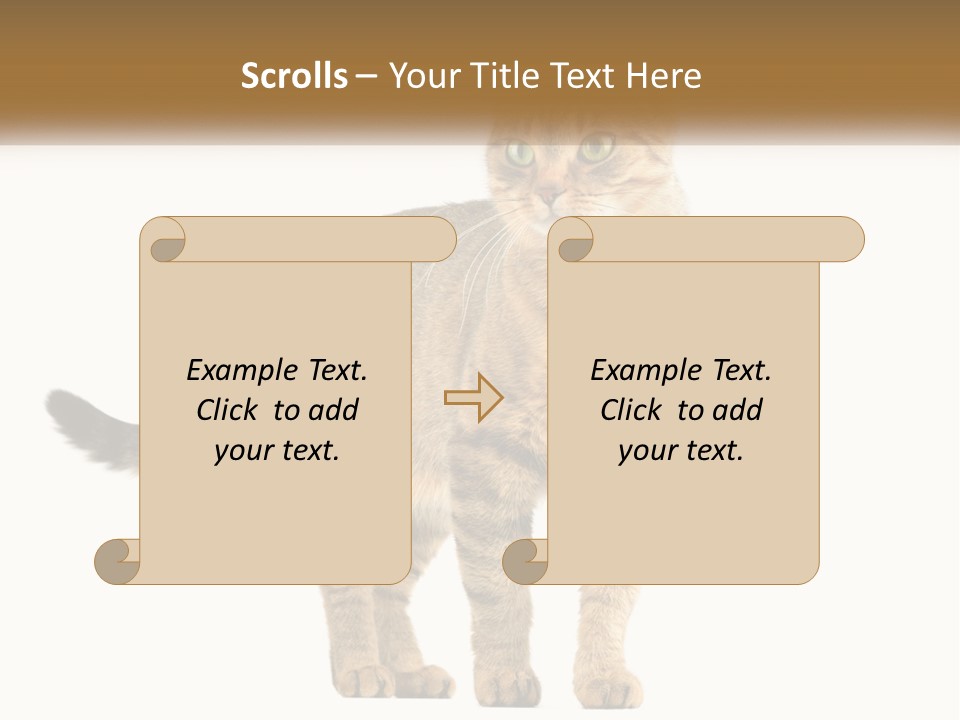 Scrolls – Your Title Text Here

Example Text. Click to add your text.

Example Text. Click to add your text.